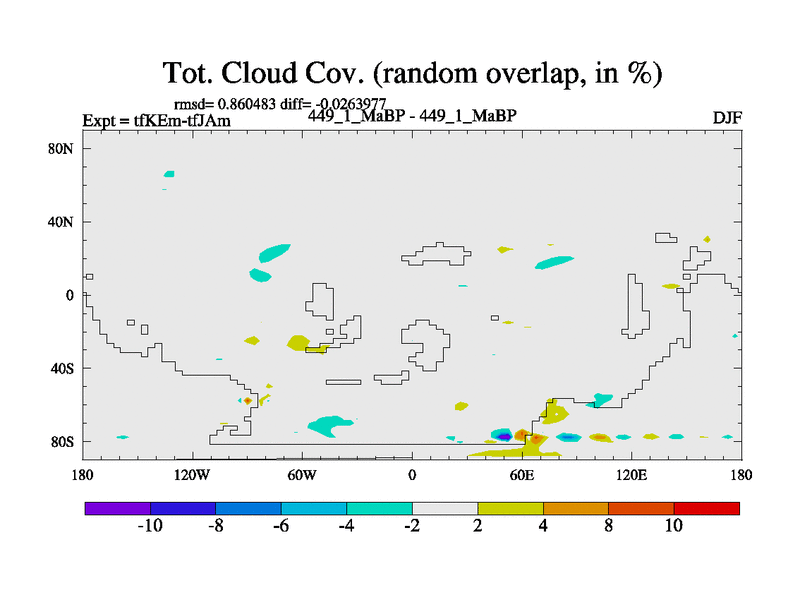 Tot. Cloud Cov. (random overlap, in %)

rmsd= 0.860483 diff= -0.0263977

Expt = tfKEm-tfJAm

449_1_MaBP - 449_1_MaBP

DJF

80N
40N
0
40S
80S

180
120W
60W
0
60E
120E
180

-10
-8
-6
-4
-2
2
4
8
10